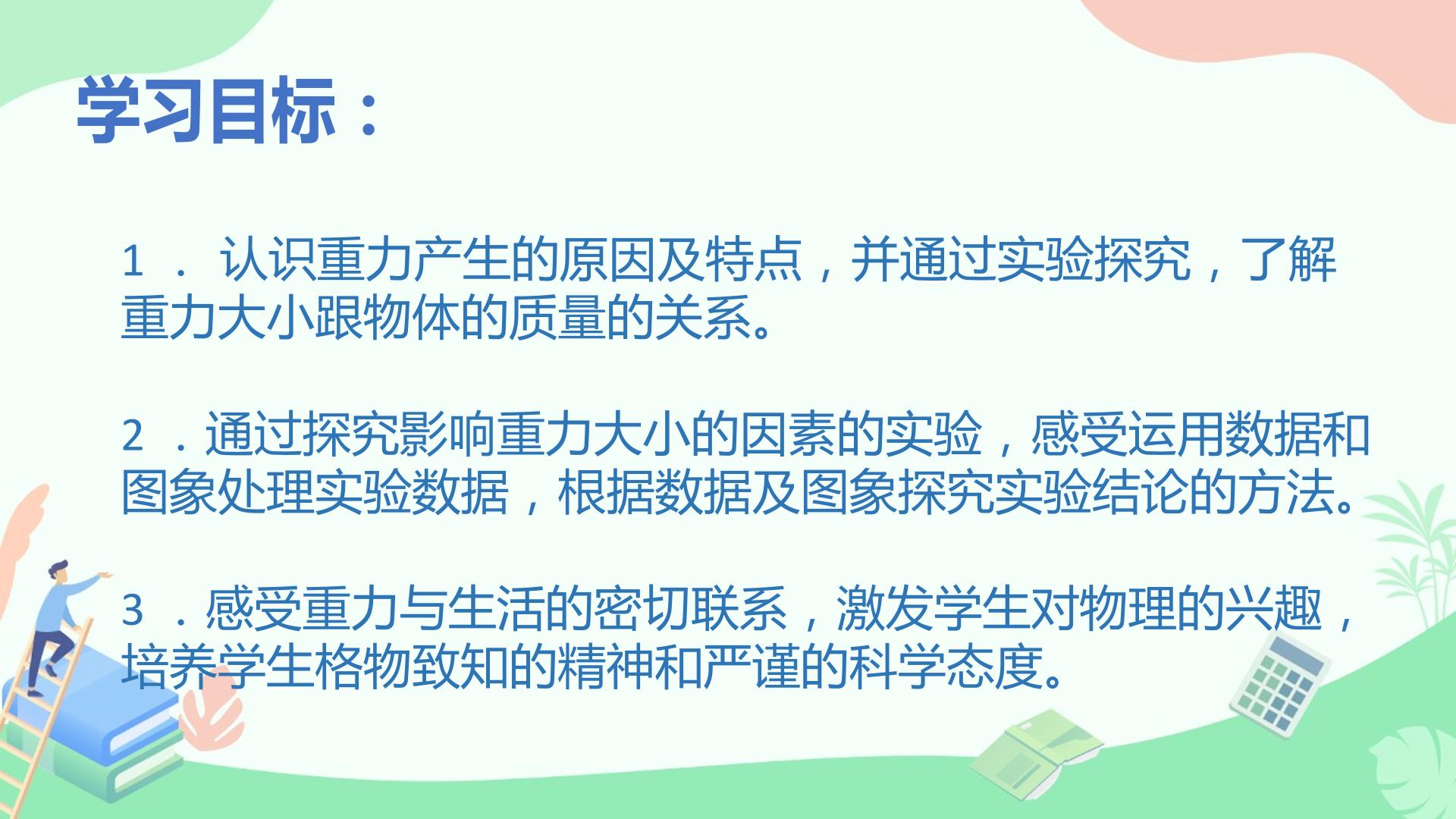 学习目标：

1.认识重力产生的原因及特点，并通过实验探究，了解重力大小跟物体的质量的关系。

2.通过探究影响重力大小的因素的实验，感受运用数据和图象处理实验数据，根据数据及图象探究实验结论的方法。

3.感受重力与生活的密切联系，激发学生对物理的兴趣，培养学生格物致知的精神和严谨的科学态度。